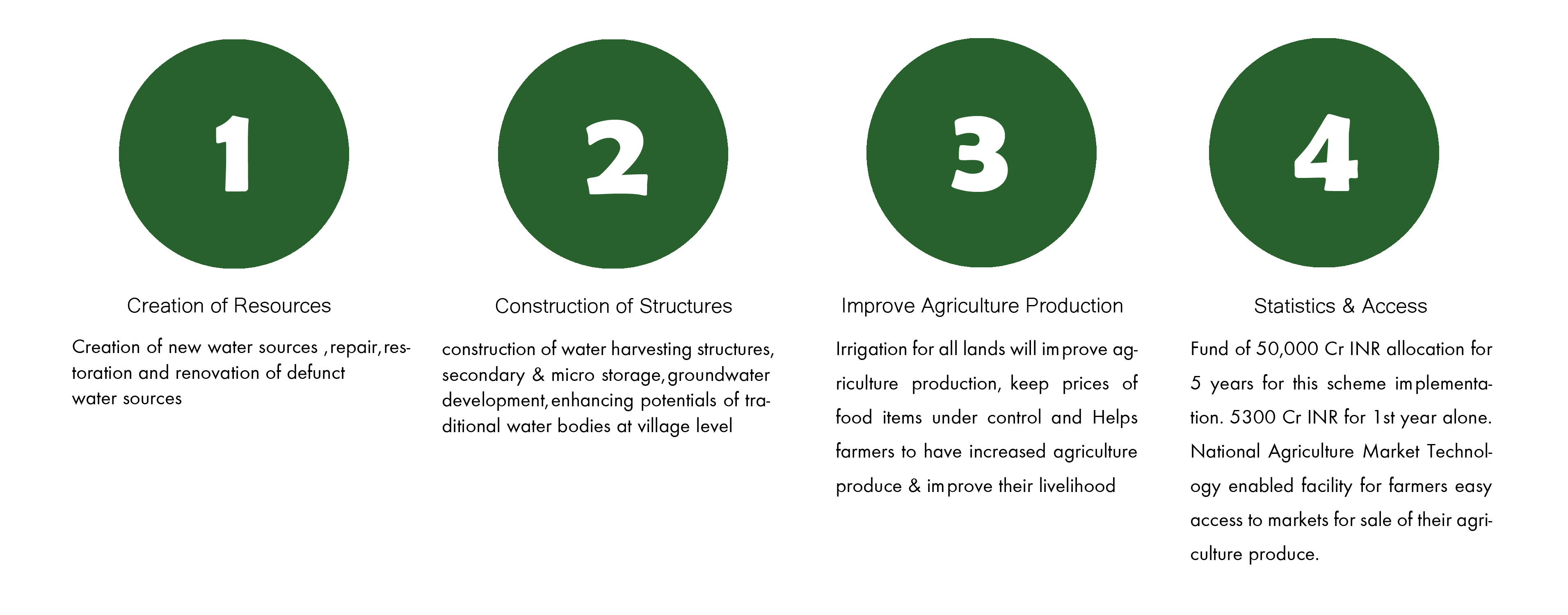 1

Creation of Resources

Creation of new water sources ,repair,restoration and renovation of defunct water sources

2

Construction of Structures

construction of water harvesting structures, secondary & micro storage,groundwater development,enhancing potentials of traditional water bodies at village level

3

Improve Agriculture Production

Irrigation for all lands will improve agriculture production, keep prices of food items under control and Helps farmers to have increased agriculture produce & improve their livelihood

4

Statistics & Access

Fund of 50,000 Cr INR allocation for 5 years for this scheme implementation. 5300 Cr INR for 1st year alone. National Agriculture Market Technology enabled facility for farmers easy access to markets for sale of their agriculture produce.